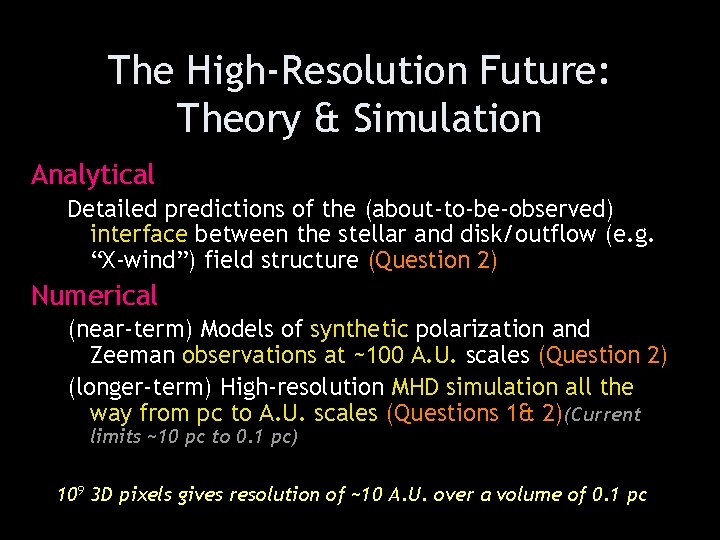 The High-Resolution Future: Theory & Simulation

Analytical

Detailed predictions of the (about-to-be-observed) interface between the stellar and disk/outflow (e.g. “X-wind”) field structure (Question 2)

Numerical

(near-term) Models of synthetic polarization and Zeeman observations at ~100 A.U. scales (Question 2)

(longer-term) High-resolution MHD simulation all the way from pc to A.U. scales (Questions 1& 2)(Current limits ~10 pc to 0.1 pc)

$10^9$ 3D pixels gives resolution of ~10 A.U. over a volume of 0.1 pc